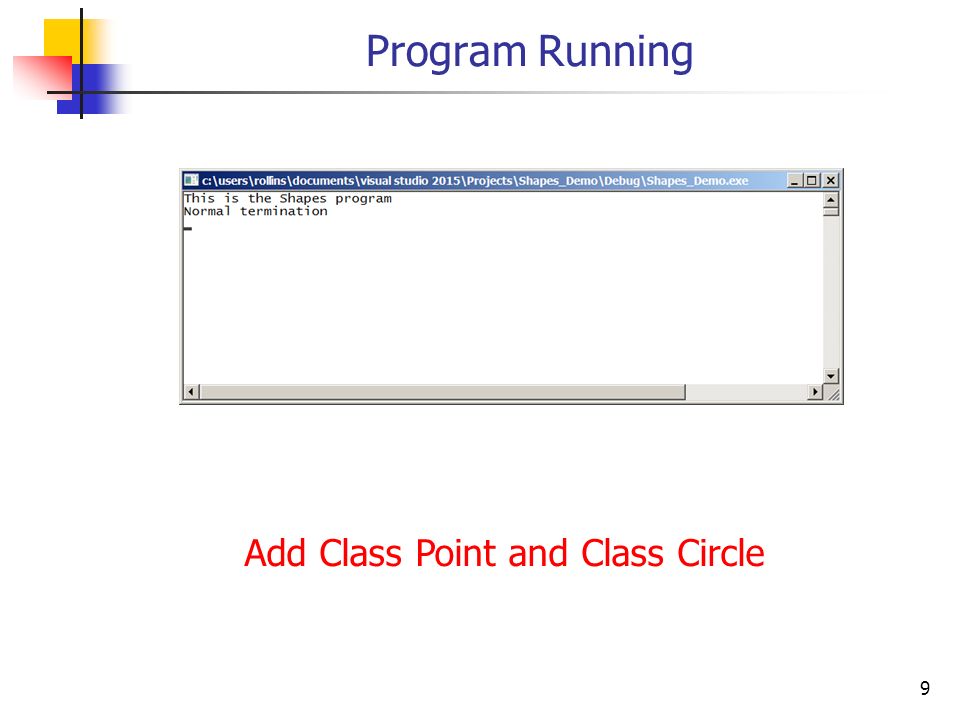 Program Running

c:\users\rollins\documents\visual studio 2015\Projects\Shapes_Demo\Debug\Shapes_Demo.exe

This is the Shapes program
Normal termination

Add Class Point and Class Circle

9